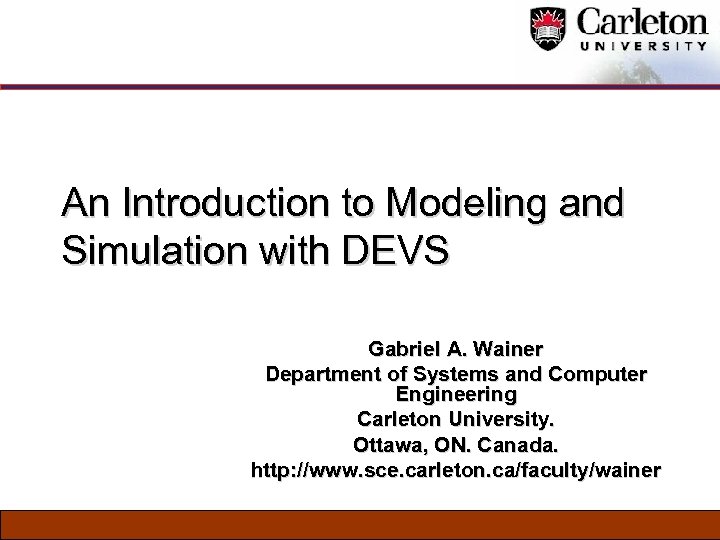 Carleton
UNIVERSITY

An Introduction to Modeling and Simulation with DEVS

Gabriel A. Wainer
Department of Systems and Computer Engineering
Carleton University.
Ottawa, ON. Canada.
http://www.sce.carleton.ca/faculty/wainer